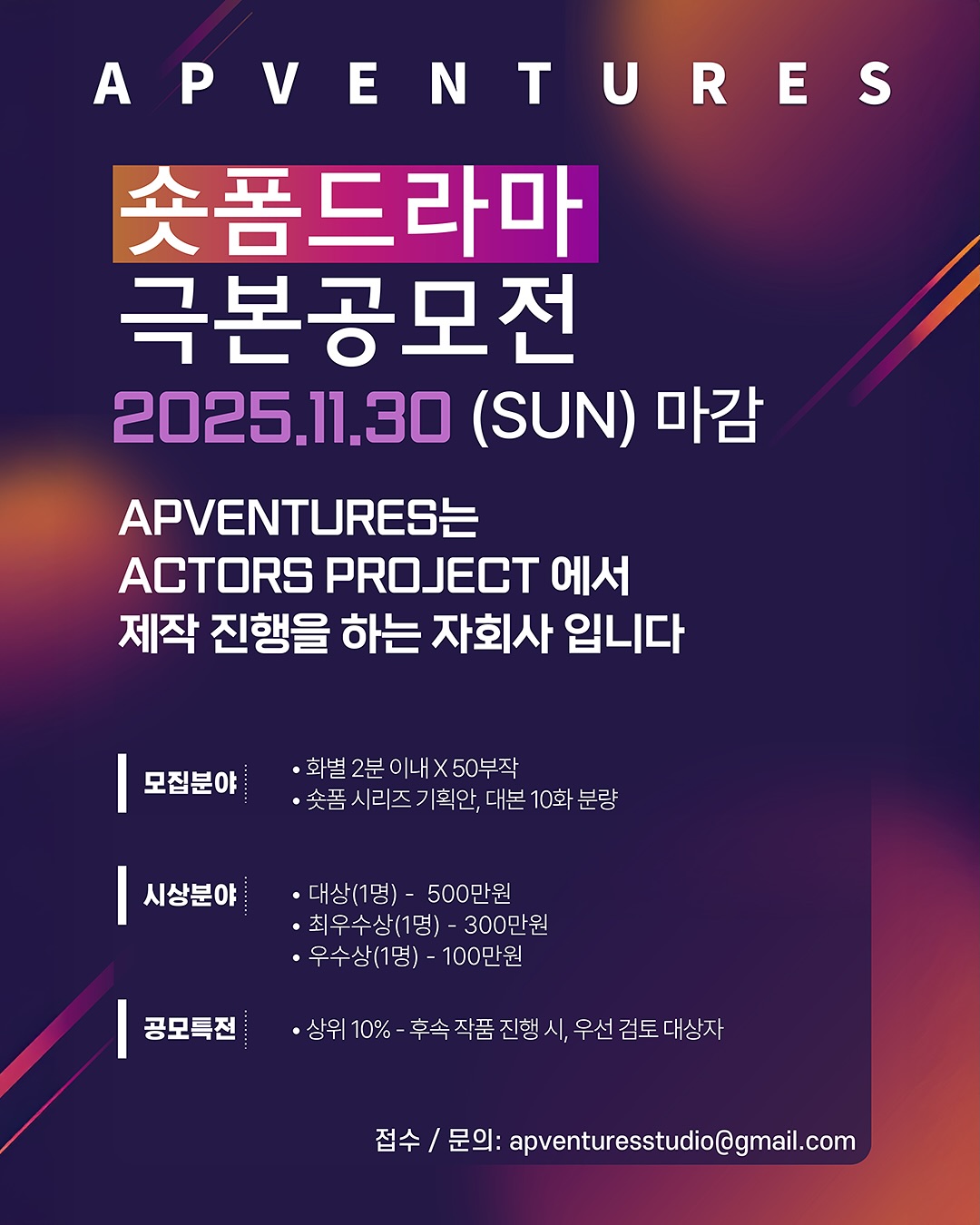 APVENTURES

숏폼드라마
극본공모전
2025.11.30 (SUN) 마감

APVENTURES는
ACTORS PROJECT 에서
제작 진행을 하는 자회사 입니다

모집분야
• 화별 2분 이내 X 50부작
• 숏폼 시리즈 기획안, 대본 10화 분량

시상분야
• 대상(1명) - 500만원
• 최우수상(1명) - 300만원
• 우수상(1명) - 100만원

공모특전
• 상위 10% - 후속 작품 진행 시, 우선 검토 대상자

접수 / 문의: apventuresstudio@gmail.com